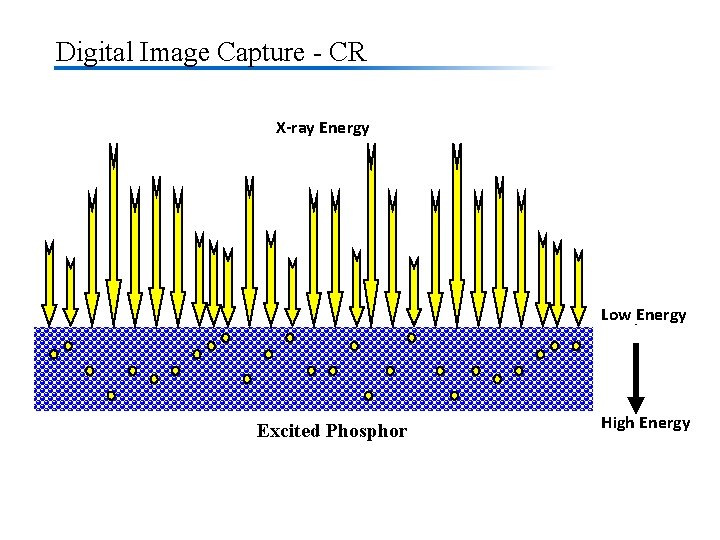 Digital Image Capture - CR

X-ray Energy

Low Energy

High Energy

Excited Phosphor